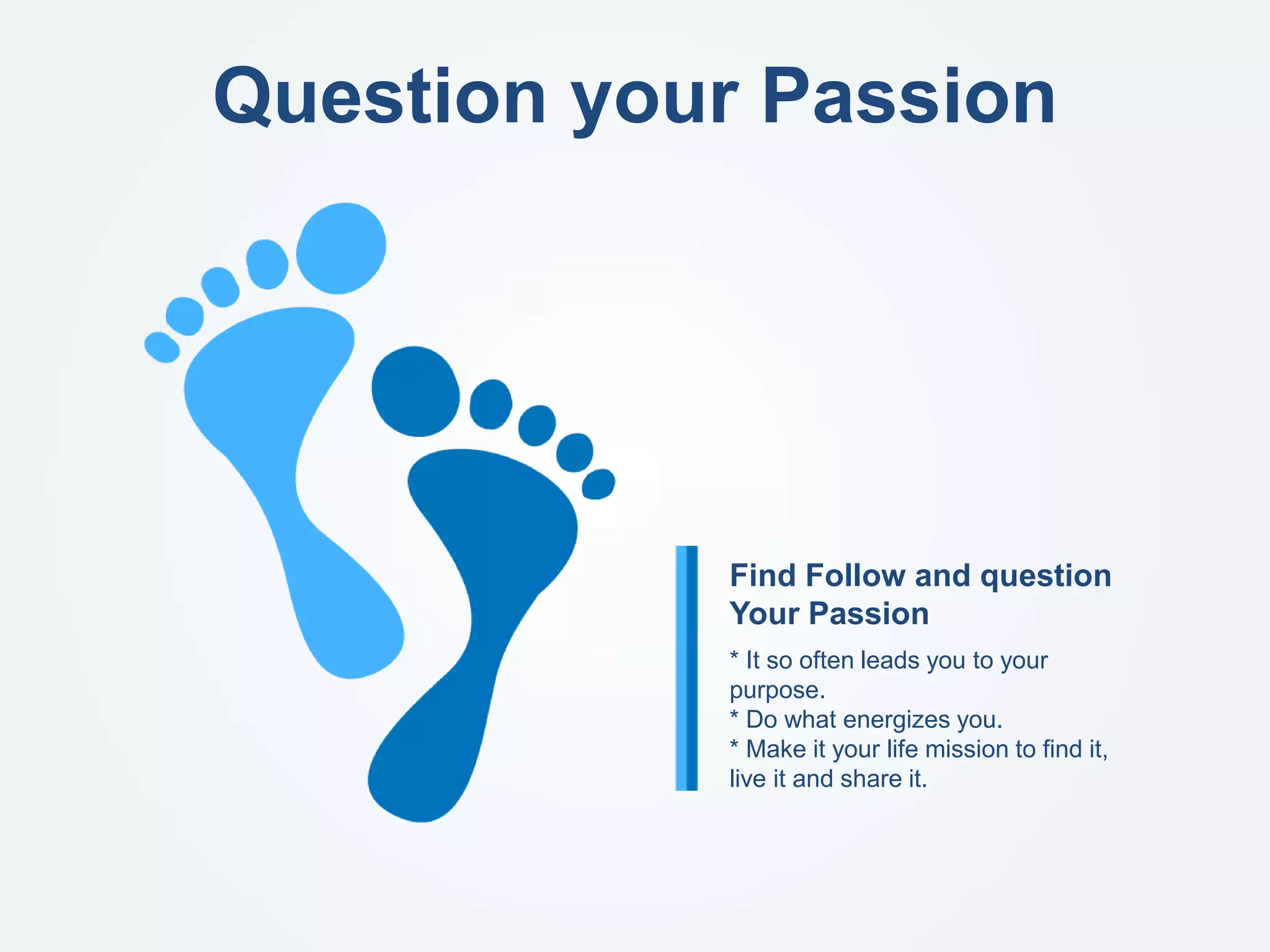 Question your Passion

Find Follow and question Your Passion

* It so often leads you to your purpose.
* Do what energizes you.
* Make it your life mission to find it, live it and share it.